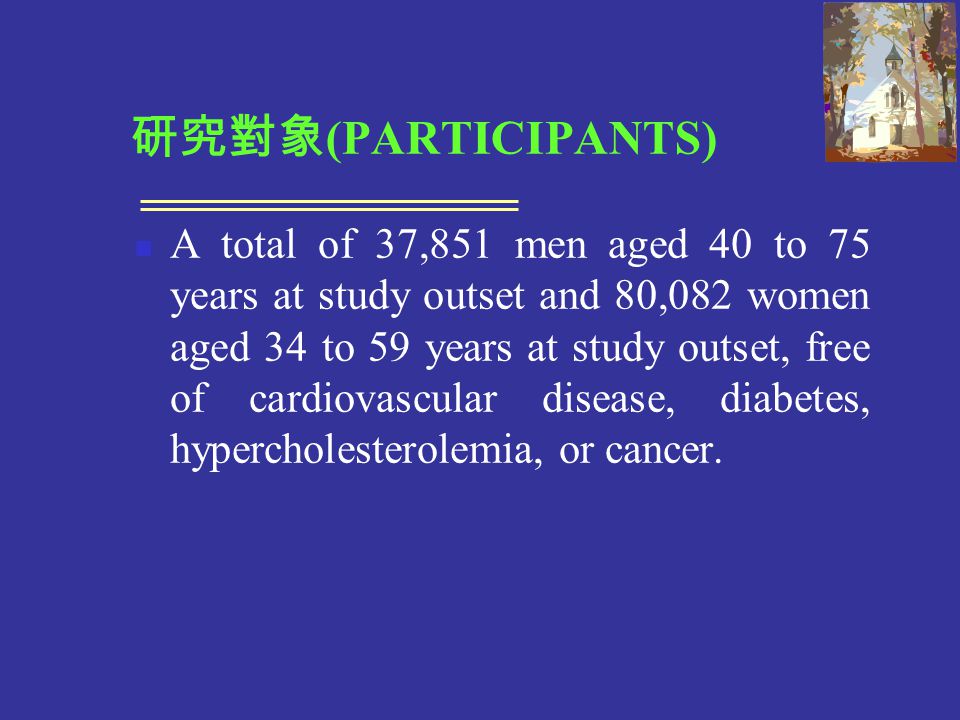 研究對象(PARTICIPANTS)

A total of 37,851 men aged 40 to 75 years at study outset and 80,082 women aged 34 to 59 years at study outset, free of cardiovascular disease, diabetes, hypercholesterolemia, or cancer.